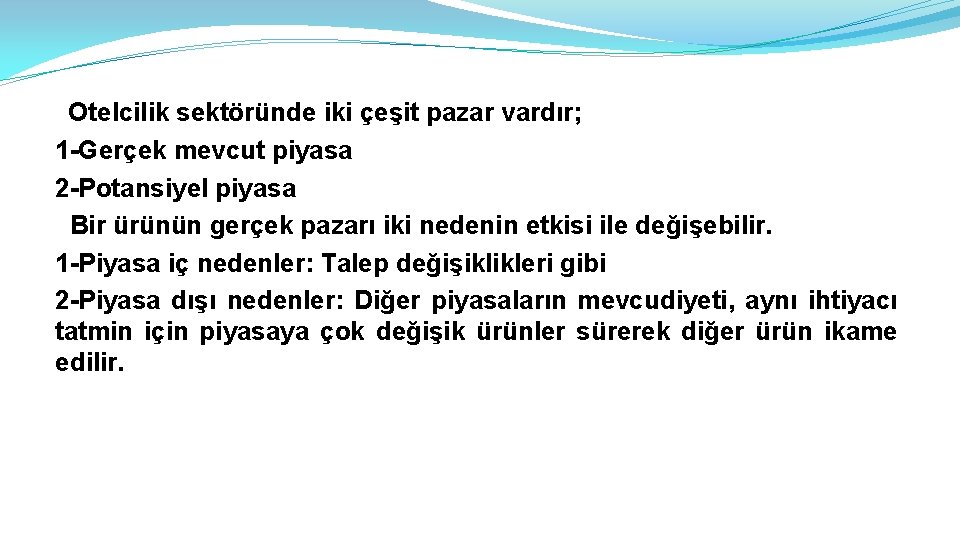 Otelcilik sektöründe iki çeşit pazar vardır;
1-Gerçek mevcut piyasa
2-Potansiyel piyasa
Bir ürünün gerçek pazarı iki nedenin etkisi ile değişebilir.
1-Piyasa iç nedenler: Talep değişiklikleri gibi
2-Piyasa dışı nedenler: Diğer piyasaların mevcudiyeti, aynı ihtiyacı tatmin için piyasaya çok değişik ürünler sürerek diğer ürün ikame edilir.